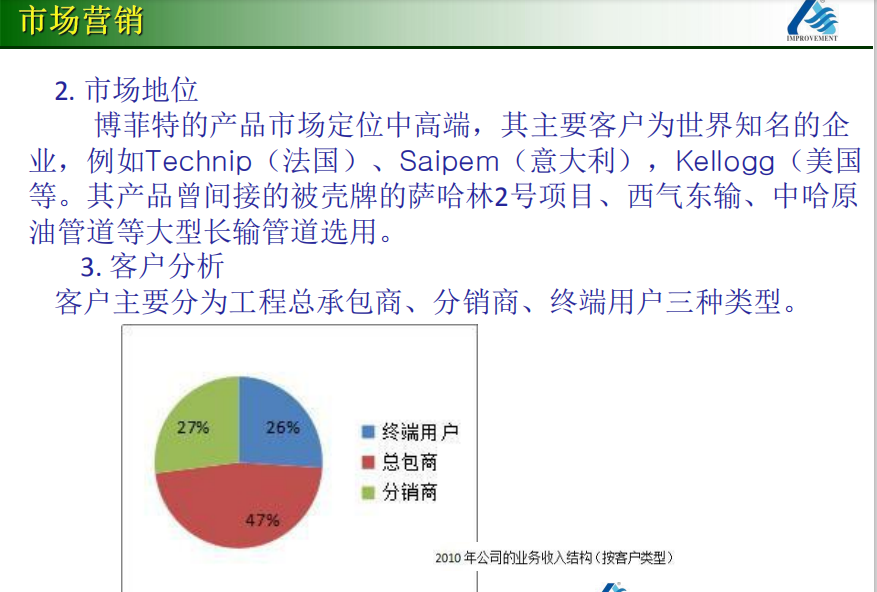 市场营销

IMPROVEMENT

2. 市场地位

博菲特的产品市场定位中高端，其主要客户为世界知名的企业，例如Technip（法国）、Saipem（意大利），Kellogg（美国等。其产品曾间接的被壳牌的萨哈林2号项目、西气东输、中哈原油管道等大型长输管道选用。

3. 客户分析

客户主要分为工程总承包商、分销商、终端用户三种类型。

27%
26%
47%

终端用户
总包商
分销商

2010 年公司的业务收入结构（按客户类型）